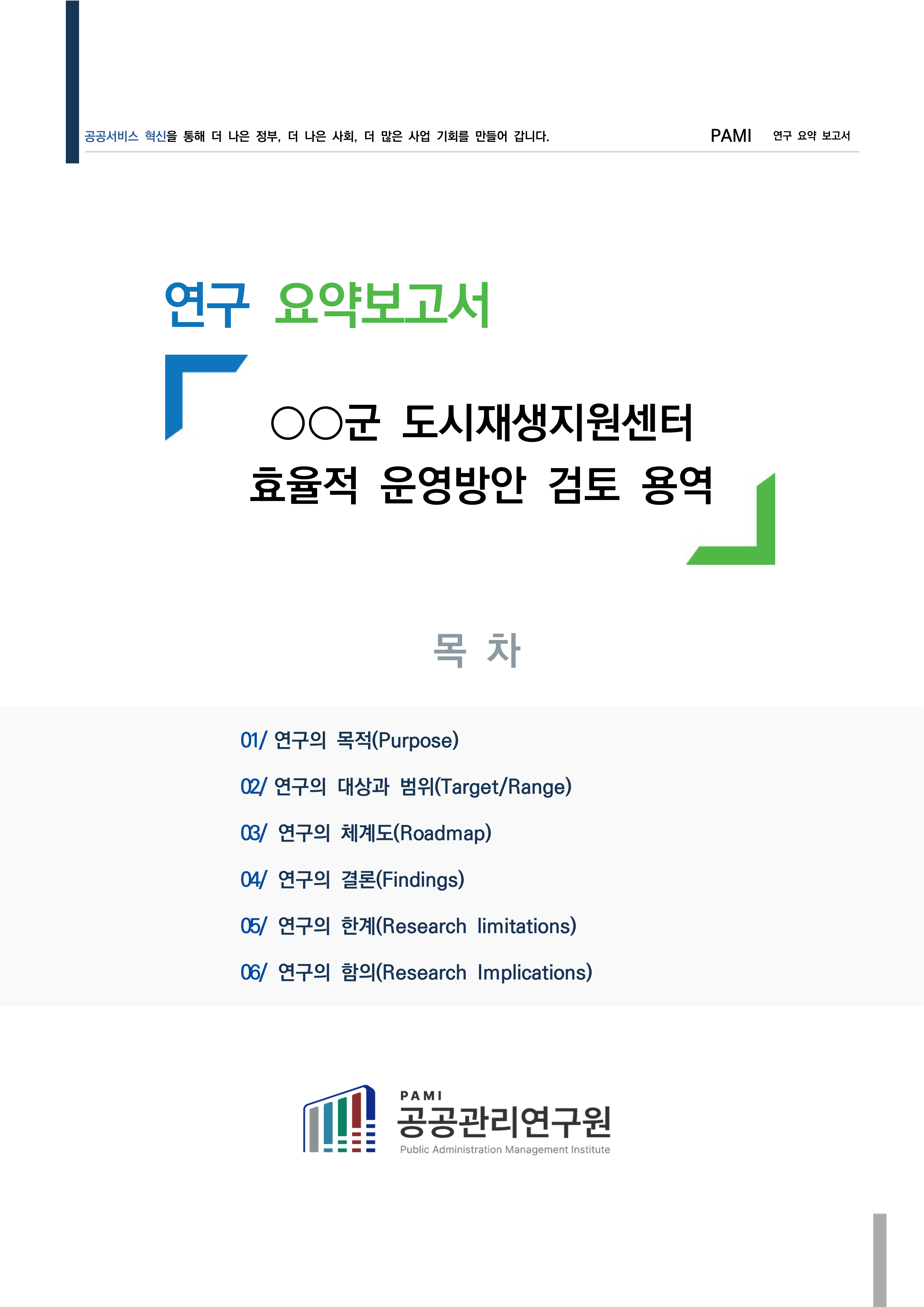 공공서비스 혁신을 통해 더 나은 정부, 더 나은 사회, 더 많은 사업 기회를 만들어 갑니다.

PAMI 연구 요약 보고서

연구 요약보고서

○○군 도시재생지원센터 효율적 운영방안 검토 용역

목 차

01/ 연구의 목적(Purpose)

02/ 연구의 대상과 범위(Target/Range)

03/ 연구의 체계도(Roadmap)

04/ 연구의 결론(Findings)

05/ 연구의 한계(Research limitations)

06/ 연구의 함의(Research Implications)

PAMI
공공관리연구원
Public Administration Management Institute